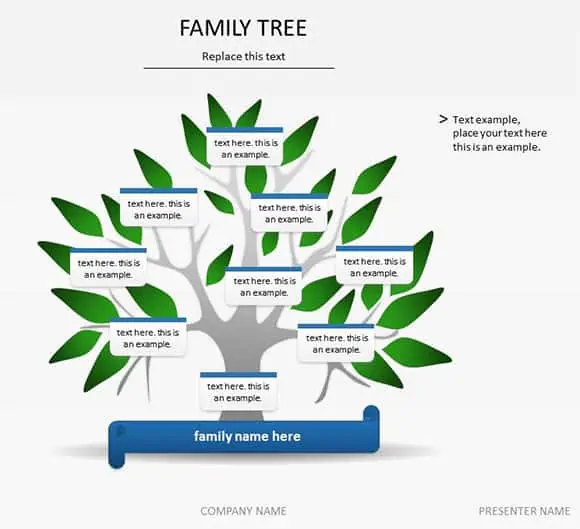 FAMILY TREE

Replace this text

> Text example, place your text here this is an example.

text here. this is an example.

text here. this is an example.

text here. this is an example.

text here. this is an example.

text here. this is an example.

text here. this is an example.

text here. this is an example.

text here. this is an example.

text here. this is an example.

family name here

COMPANY NAME

PRESENTER NAME